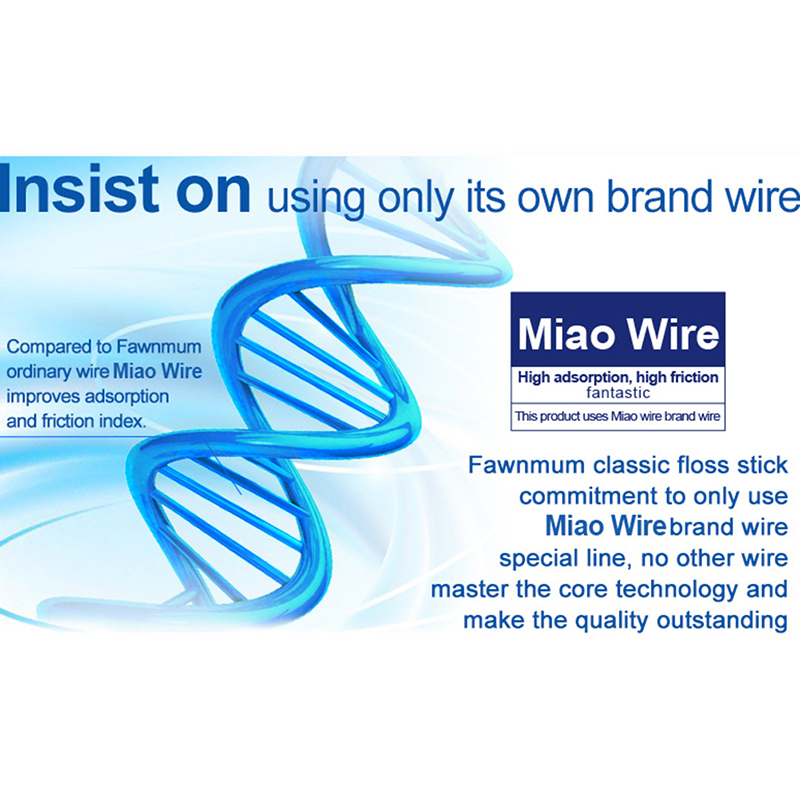 Insist on using only its own brand wire

Compared to Fawnmum ordinary wire Miao Wire improves adsorption and friction index.

Miao Wire
High adsorption, high friction
fantastic
This product uses Miao wire brand wire

Fawnmum classic floss stick commitment to only use Miao Wire brand wire special line, no other wire master the core technology and make the quality outstanding